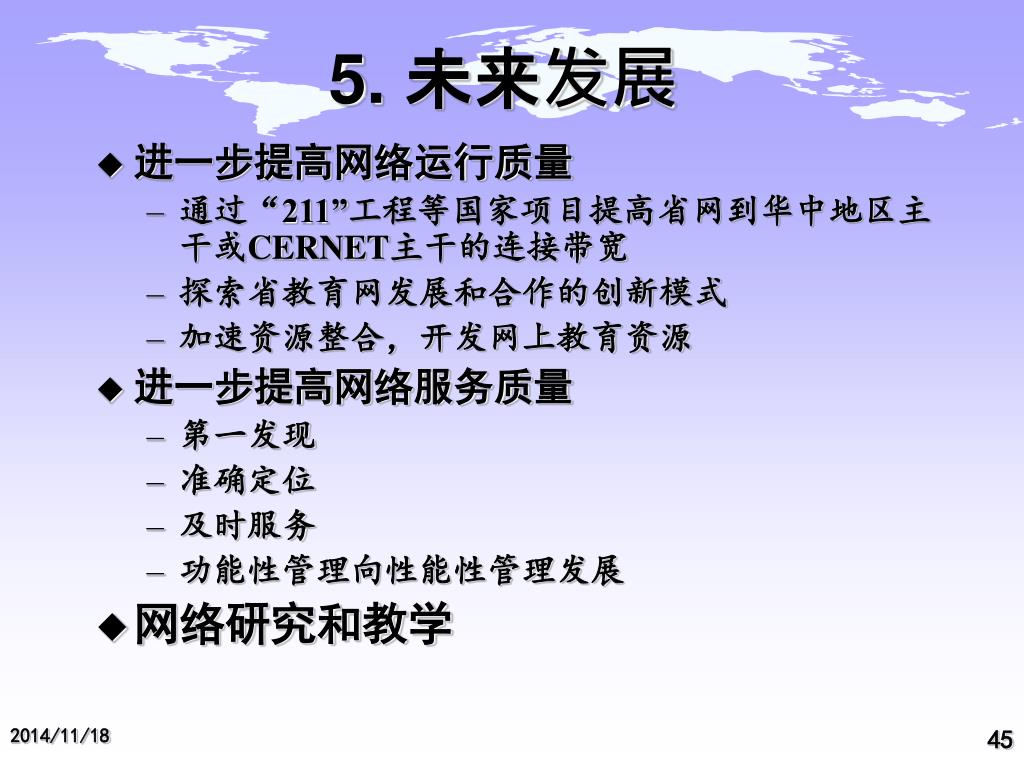 5. 未来发展

◆ 进一步提高网络运行质量

– 通过“211”工程等国家项目提高省网到华中地区主干或CERNET主干的连接带宽

– 探索省教育网发展和合作的创新模式

– 加速资源整合，开发网上教育资源

◆ 进一步提高网络服务质量

– 第一发现

– 准确定位

– 及时服务

– 功能性管理向性能性管理发展

◆ 网络研究和教学

2014/11/18

45